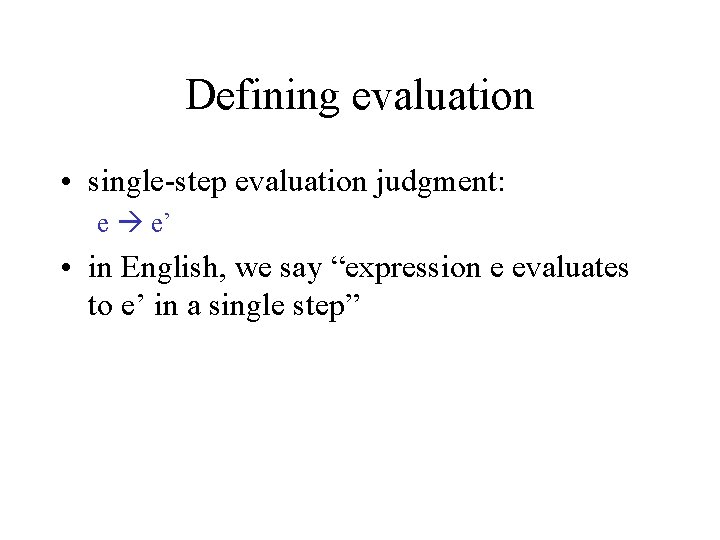 Defining evaluation

• single-step evaluation judgment:

e → e’

• in English, we say “expression e evaluates to e’ in a single step”